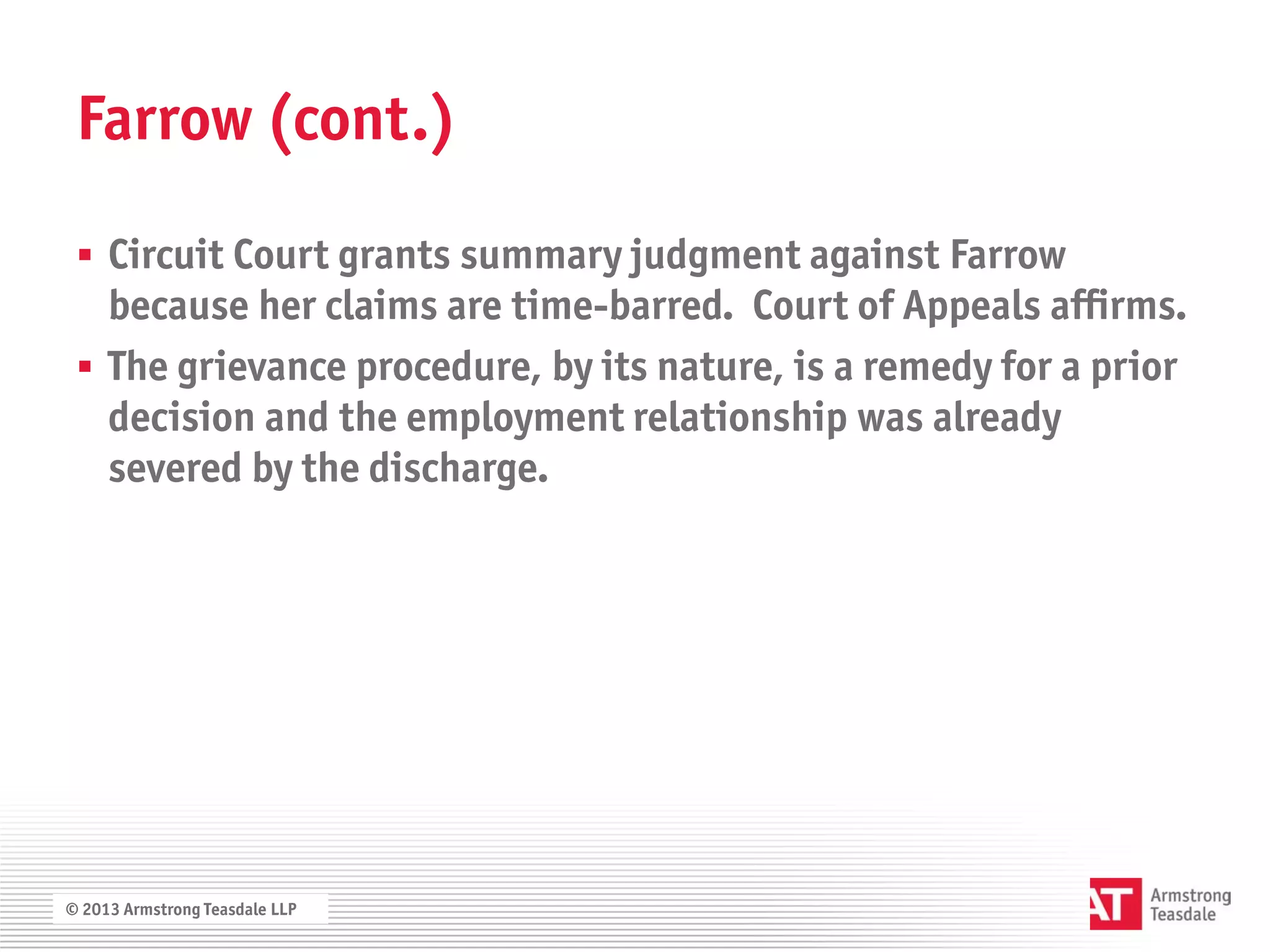 Farrow (cont.)

▪ Circuit Court grants summary judgment against Farrow because her claims are time-barred. Court of Appeals affirms.

▪ The grievance procedure, by its nature, is a remedy for a prior decision and the employment relationship was already severed by the discharge.

© 2013 Armstrong Teasdale LLP

AT Armstrong Teasdale